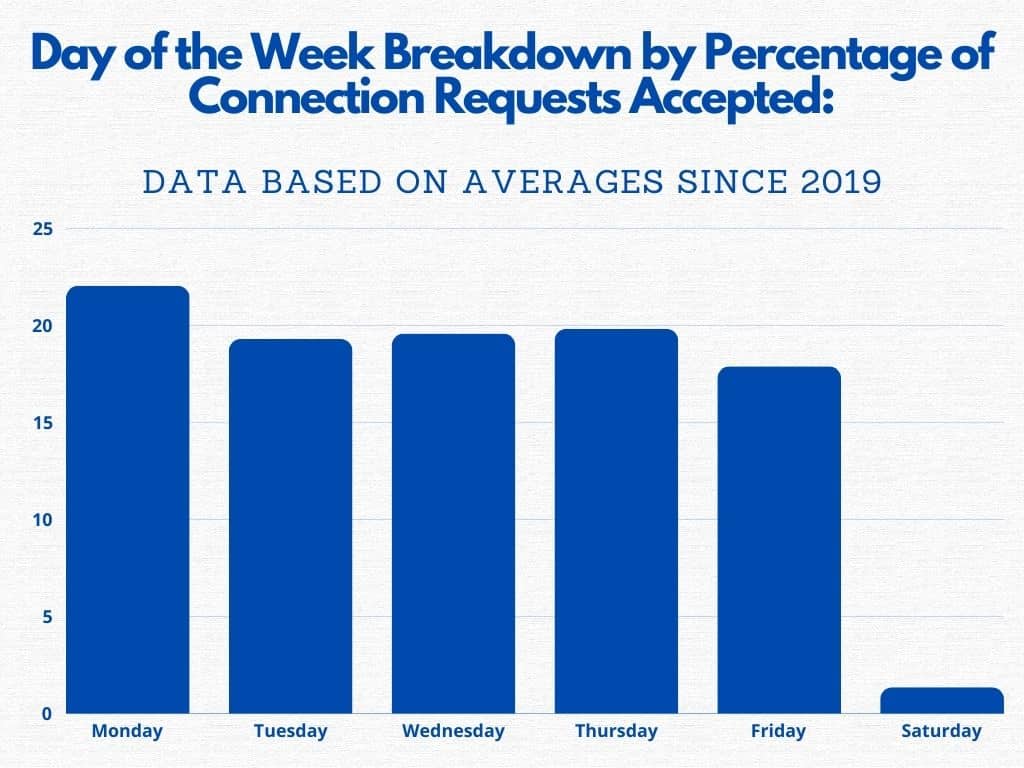 Day of the Week Breakdown by Percentage of Connection Requests Accepted:

DATA BASED ON AVERAGES SINCE 2019

25
20
15
10
5
0

Monday
Tuesday
Wednesday
Thursday
Friday
Saturday